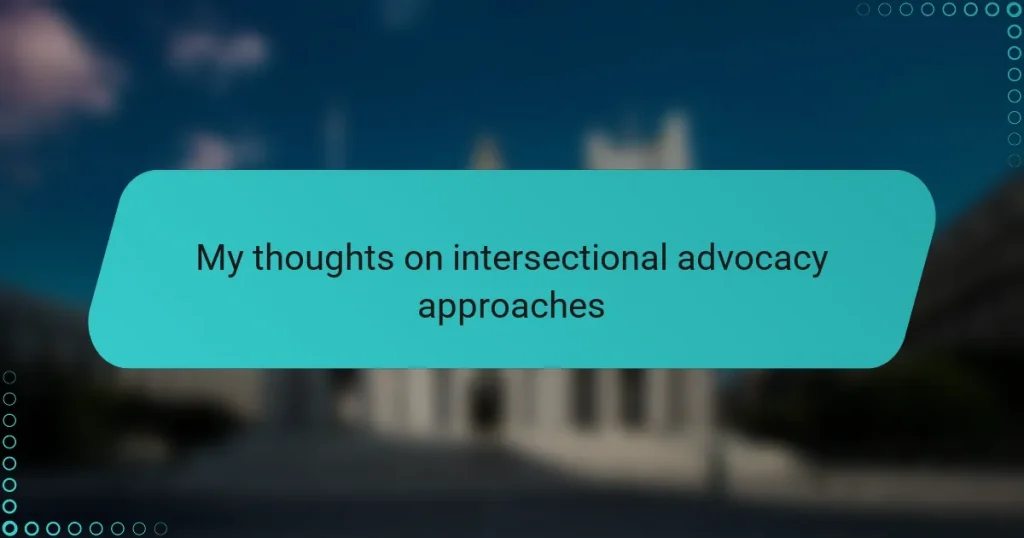 My thoughts on intersectional advocacy approaches